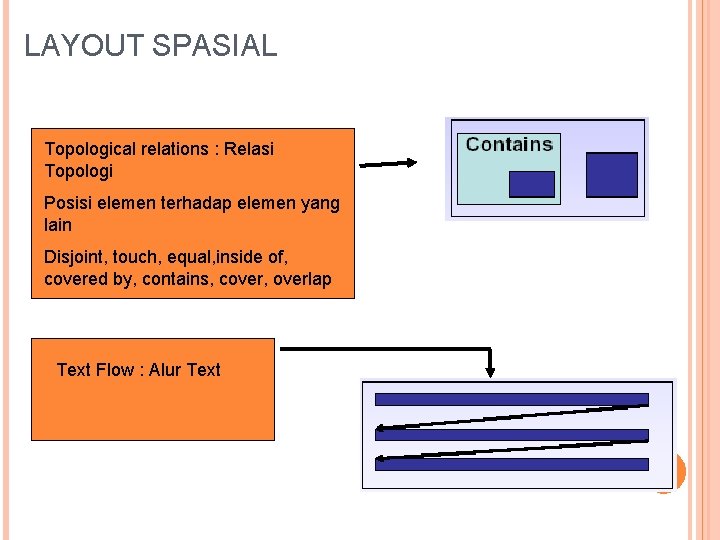 LAYOUT SPASIAL

Topological relations : Relasi Topologi

Posisi elemen terhadap elemen yang lain

Disjoint, touch, equal,inside of, covered by, contains, cover, overlap

Contains

Text Flow : Alur Text